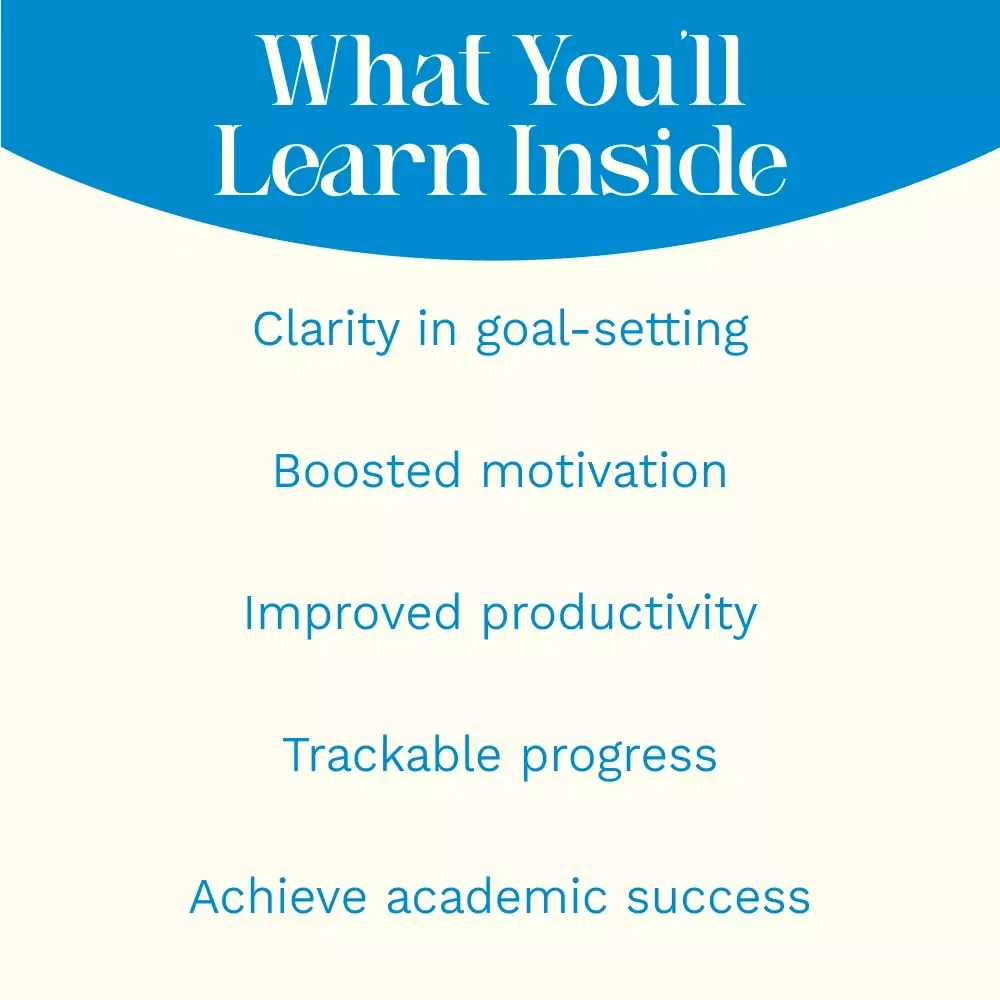 What You'll Learn Inside

Clarity in goal-setting

Boosted motivation

Improved productivity

Trackable progress

Achieve academic success